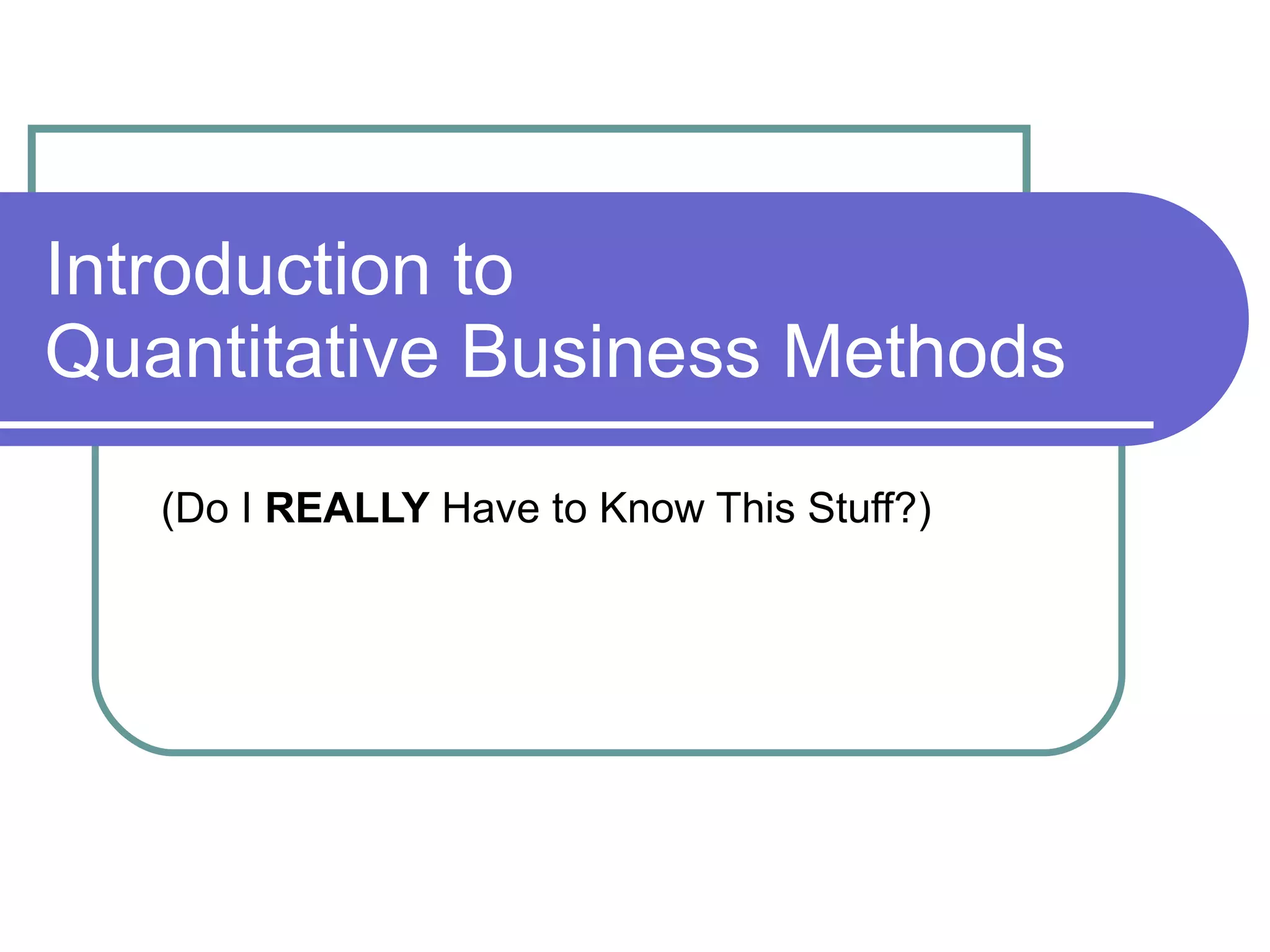 Introduction to Quantitative Business Methods

(Do I REALLY Have to Know This Stuff?)